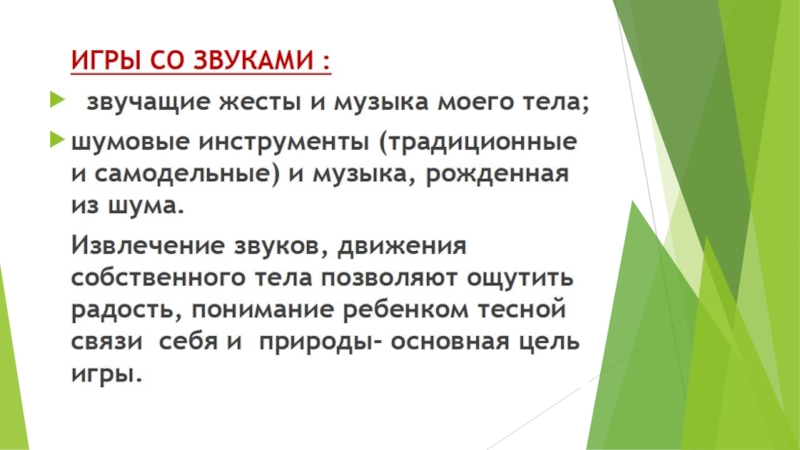 ИГРЫ СО ЗВУКАМИ :

звучащие жесты и музыка моего тела;

шумовые инструменты (традиционные и самодельные) и музыка, рожденная из шума.

Извлечение звуков, движения собственного тела позволяют ощутить радость, понимание ребенком тесной связи себя и природы- основная цель игры.